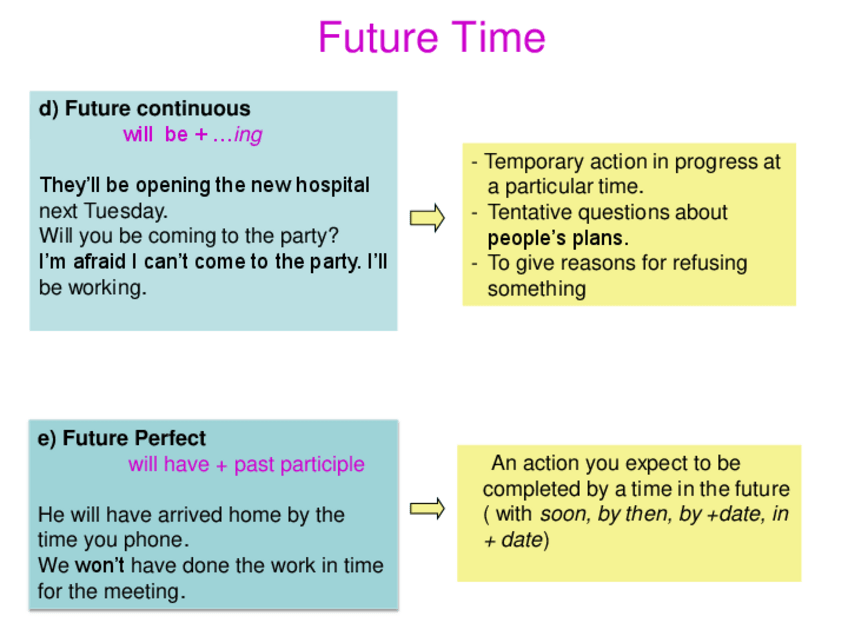 Future Time

d) Future continuous
will be + …ing

They'll be opening the new hospital next Tuesday.
Will you be coming to the party?
I'm afraid I can't come to the party. I'll be working.

- Temporary action in progress at a particular time.
- Tentative questions about people's plans.
- To give reasons for refusing something

e) Future Perfect
will have + past participle

He will have arrived home by the time you phone.
We won't have done the work in time for the meeting.

An action you expect to be completed by a time in the future ( with soon, by then, by +date, in + date)